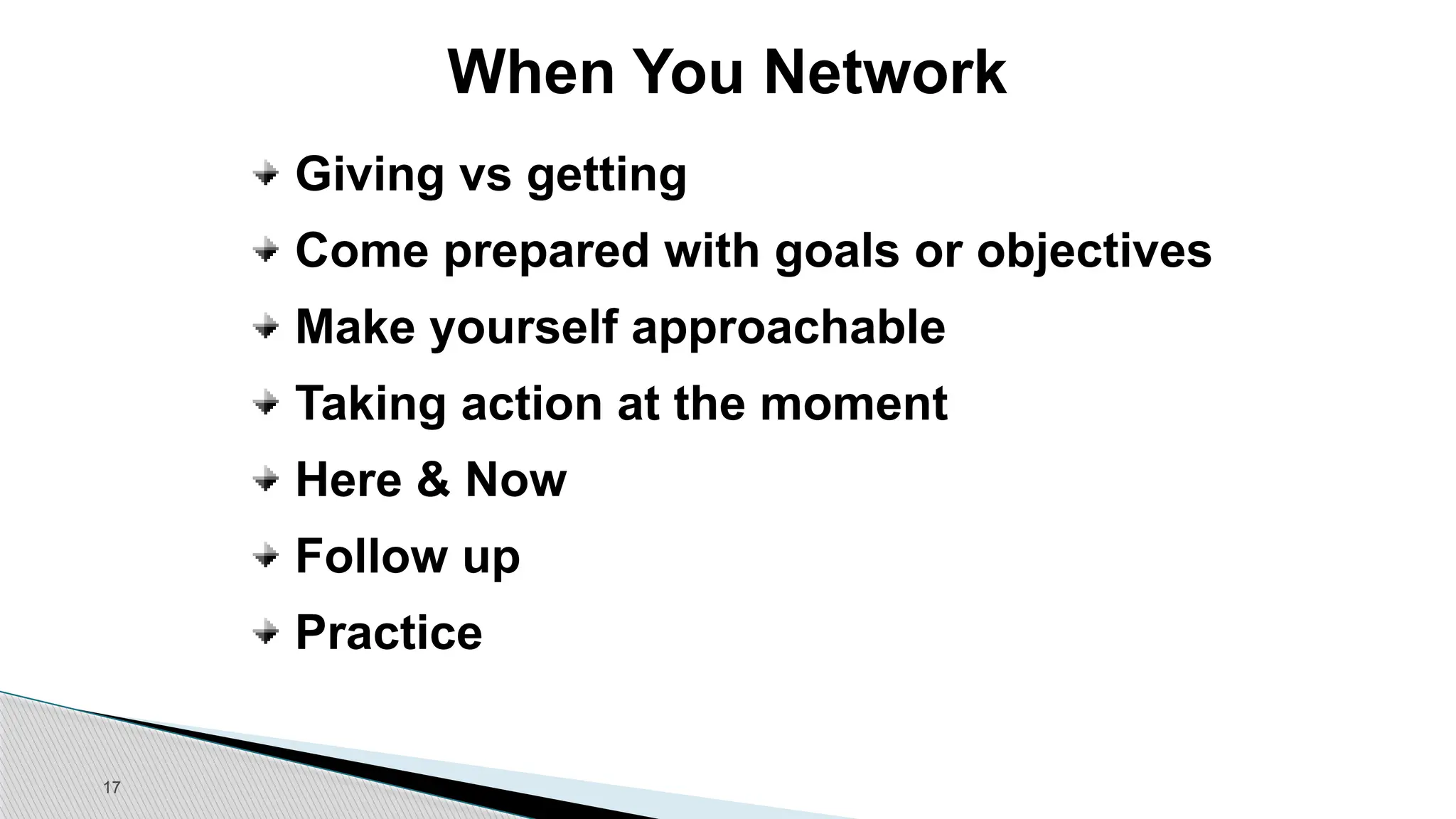 When You Network

Giving vs getting
Come prepared with goals or objectives
Make yourself approachable
Taking action at the moment
Here & Now
Follow up
Practice

17